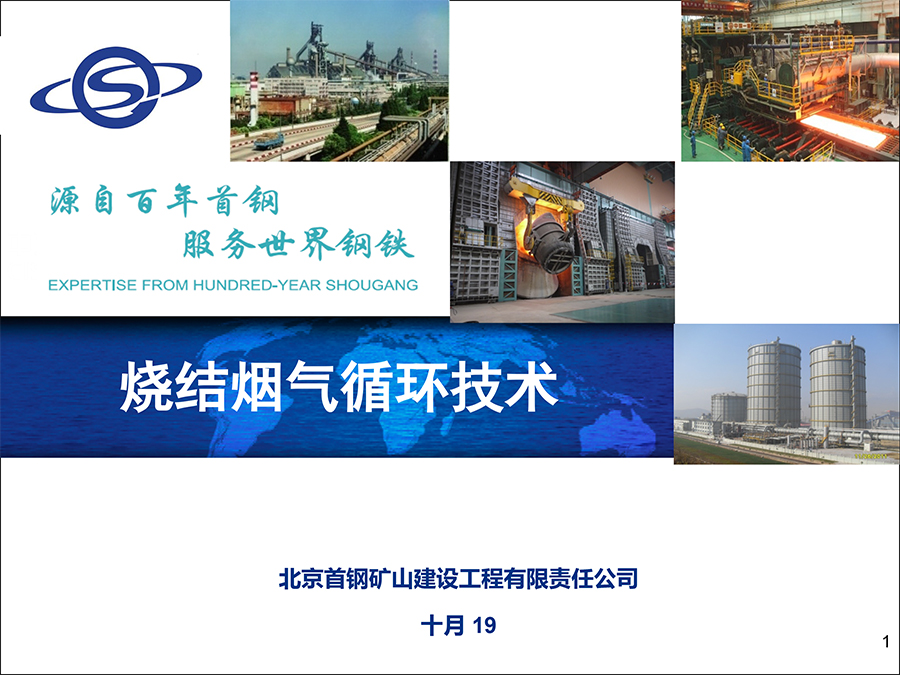 源自百年首钢
服务世界钢铁
EXPERTISE FROM HUNDRED-YEAR SHOUGANG

烧结烟气循环技术

北京首钢矿山建设工程有限责任公司

十月 19

1